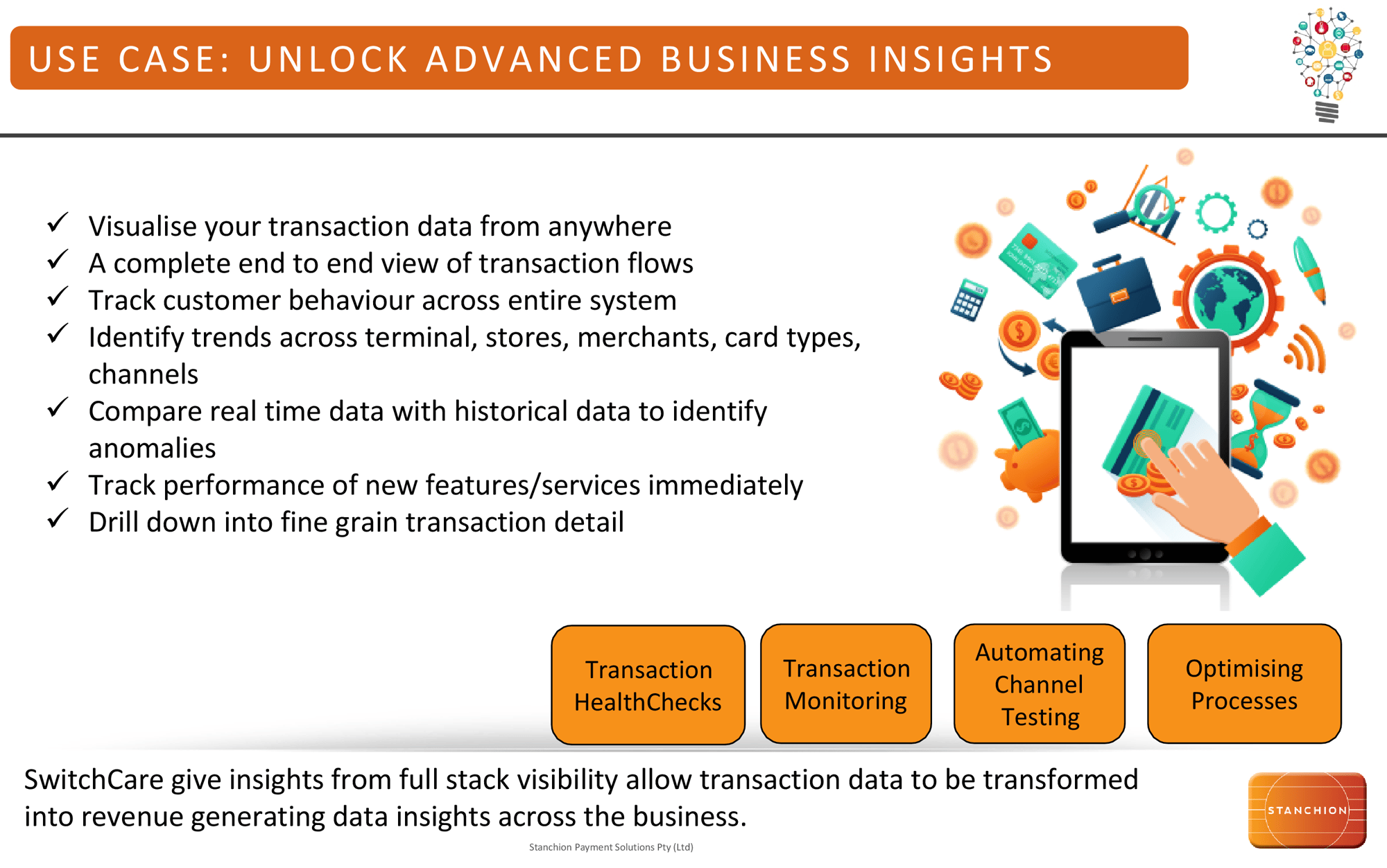 USE CASE: UNLOCK ADVANCED BUSINESS INSIGHTS

✓ Visualise your transaction data from anywhere
✓ A complete end to end view of transaction flows
✓ Track customer behaviour across entire system
✓ Identify trends across terminal, stores, merchants, card types, channels
✓ Compare real time data with historical data to identify anomalies
✓ Track performance of new features/services immediately
✓ Drill down into fine grain transaction detail

Transaction HealthChecks

Transaction Monitoring

Automating Channel Testing

Optimising Processes

SwitchCare give insights from full stack visibility allow transaction data to be transformed into revenue generating data insights across the business.

STANCHION

Stanchion Payment Solutions Pty (Ltd)